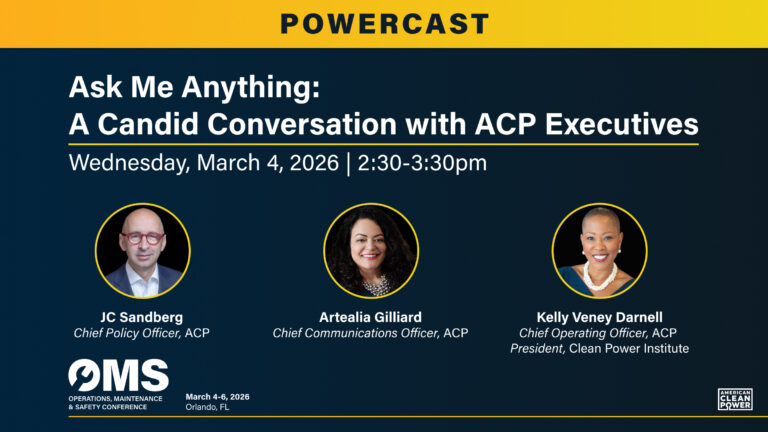 POWERCAST

Ask Me Anything:
A Candid Conversation with ACP Executives

Wednesday, March 4, 2026 | 2:30-3:30pm

JC Sandberg
Chief Policy Officer, ACP

Artealia Gilliard
Chief Communications Officer, ACP

Kelly Veney Darnell
Chief Operating Officer, ACP
President, Clean Power Institute

OMS
OPERATIONS, MAINTENANCE & SAFETY CONFERENCE

March 4-6, 2026
Orlando, FL

AMERICAN CLEAN POWER